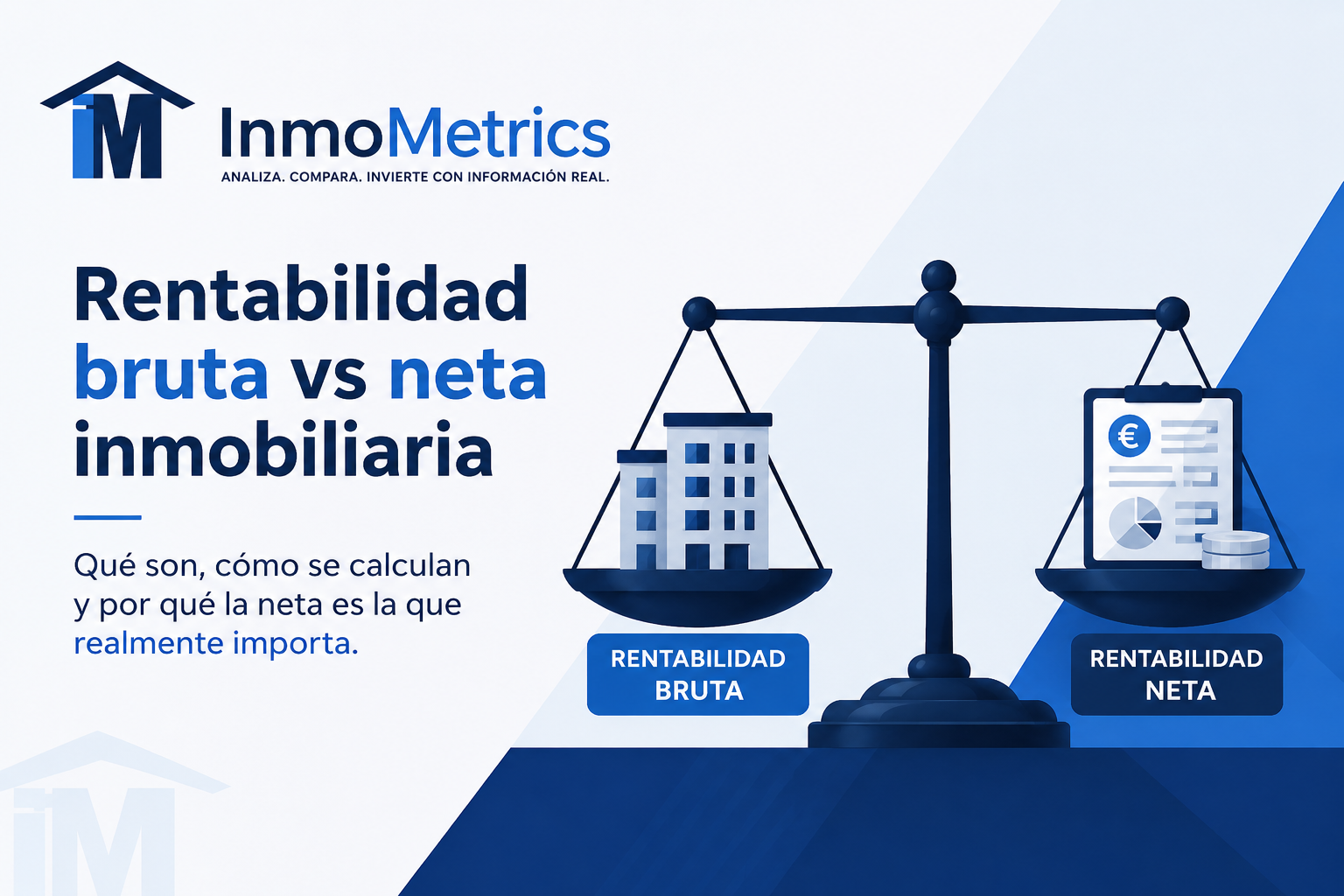 iM InmoMetrics
ANALIZA. COMPARA. INVIERTE CON INFORMACIÓN REAL.

Rentabilidad bruta vs neta inmobiliaria

Qué son, cómo se calculan y por qué la neta es la que realmente importa.

€

RENTABILIDAD BRUTA

RENTABILIDAD NETA

iM